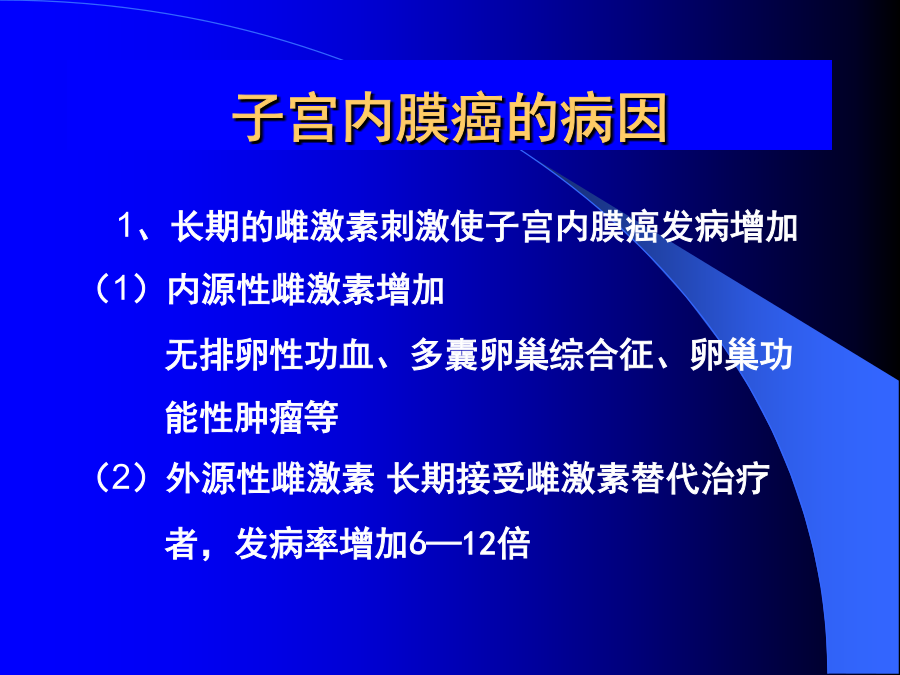 子宫内膜癌的病因

1、长期的雌激素刺激使子宫内膜癌发病增加

（1）内源性雌激素增加

无排卵性功血、多囊卵巢综合征、卵巢功能性肿瘤等

（2）外源性雌激素 长期接受雌激素替代治疗者，发病率增加6—12倍